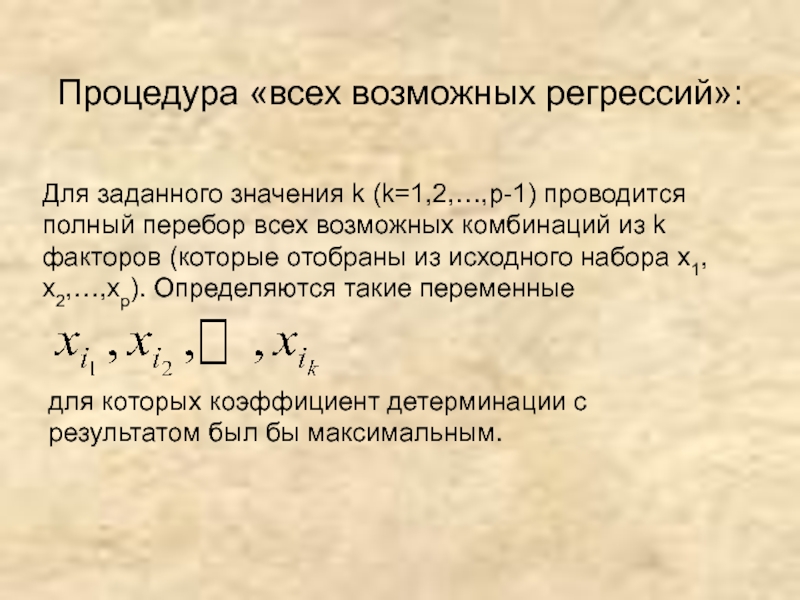 Процедура «всех возможных регрессий»:

Для заданного значения k (k=1,2,…,p-1) проводится полный перебор всех возможных комбинаций из k факторов (которые отобраны из исходного набора $x_1$, $x_2$,…,$x_p$). Определяются такие переменные

$x_{i_1}, x_{i_2}, \square, x_{i_k}$

для которых коэффициент детерминации с результатом был бы максимальным.